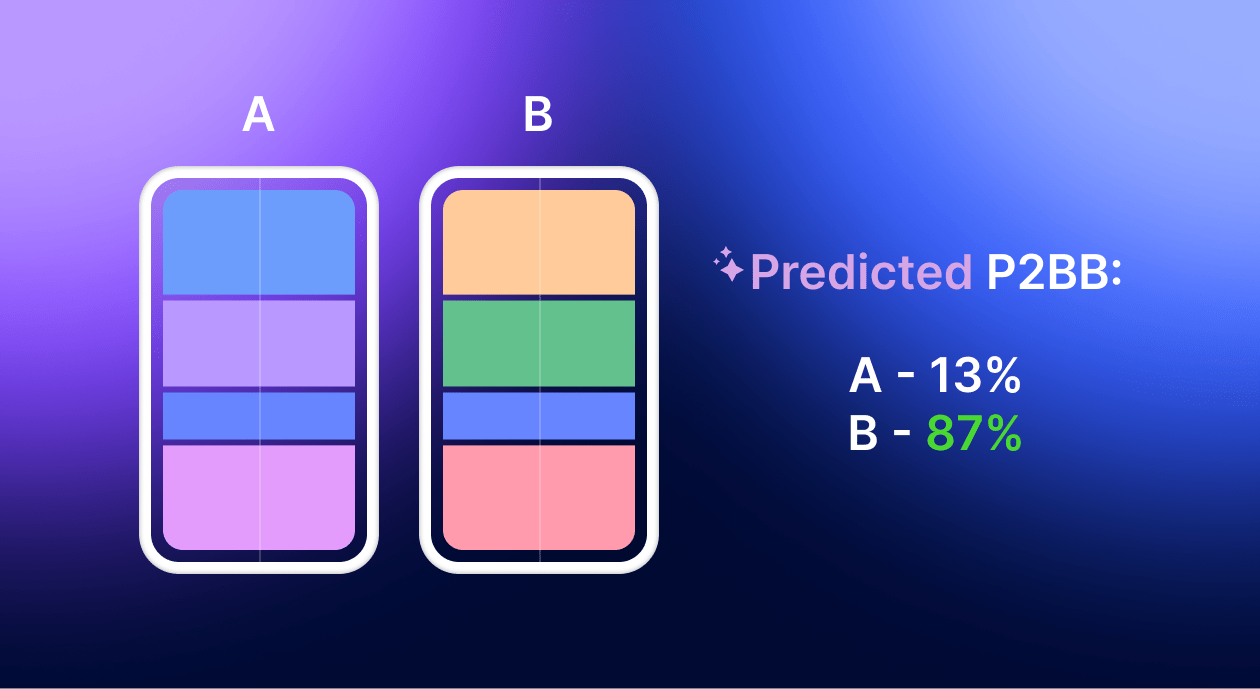 A

B

Predicted P2BB:

A - 13%
B - 87%